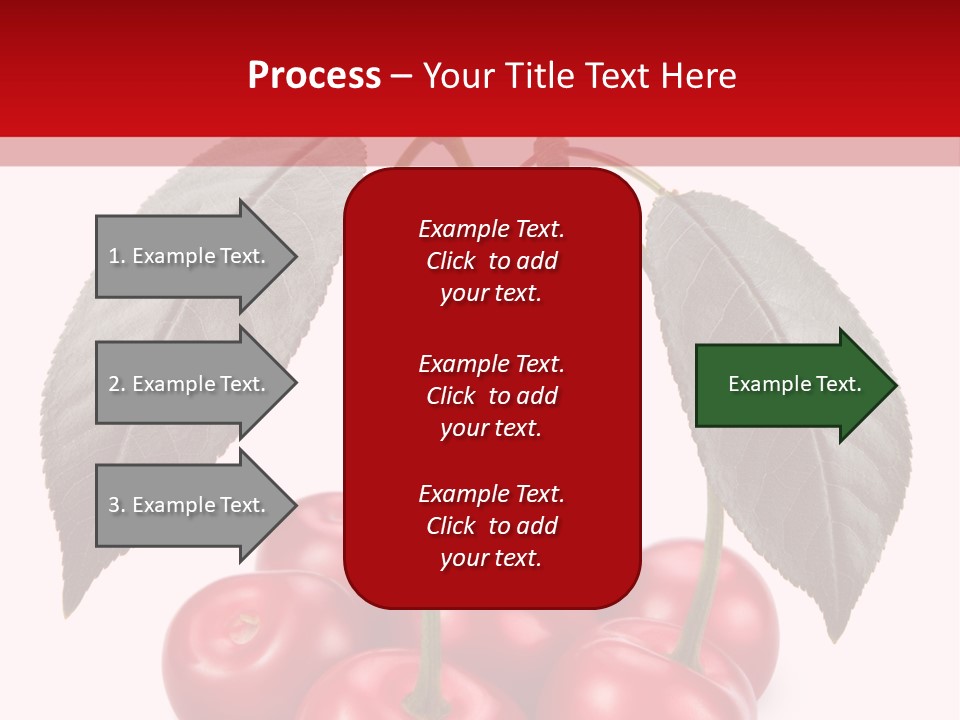 Process – Your Title Text Here

1. Example Text.

2. Example Text.

3. Example Text.

Example Text. Click to add your text.

Example Text. Click to add your text.

Example Text. Click to add your text.

Example Text.